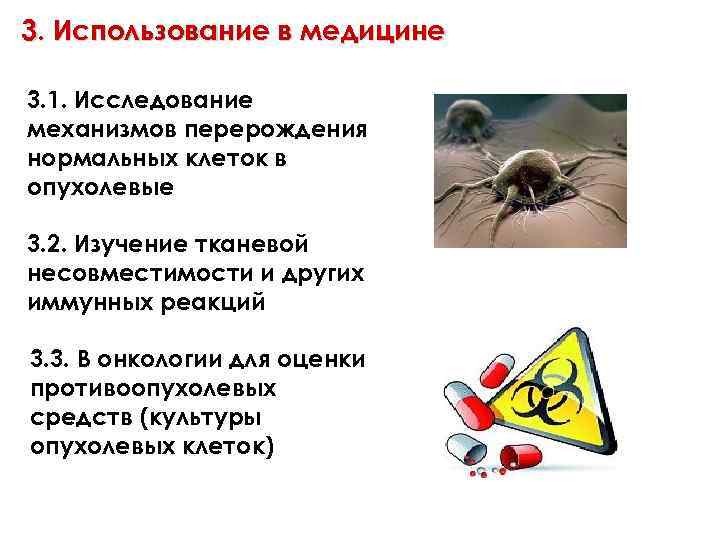 3. Использование в медицине

3.1. Исследование механизмов перерождения нормальных клеток в опухолевые

3.2. Изучение тканевой несовместимости и других иммунных реакций

3.3. В онкологии для оценки противоопухолевых средств (культуры опухолевых клеток)